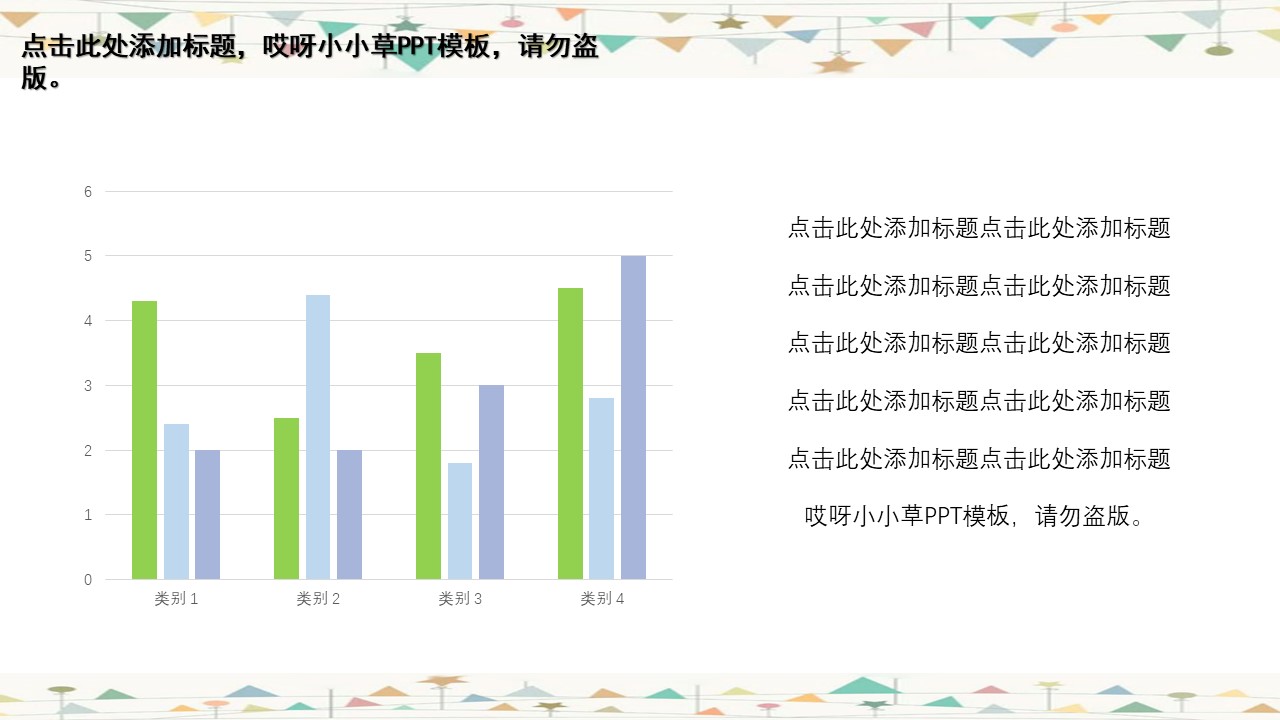 点击此处添加标题，哎呀小小草PPT模板，请勿盗版。

6
5
4
3
2
1
0
类别 1
类别 2
类别 3
类别 4

点击此处添加标题点击此处添加标题
点击此处添加标题点击此处添加标题
点击此处添加标题点击此处添加标题
点击此处添加标题点击此处添加标题
点击此处添加标题点击此处添加标题
哎呀小小草PPT模板，请勿盗版。